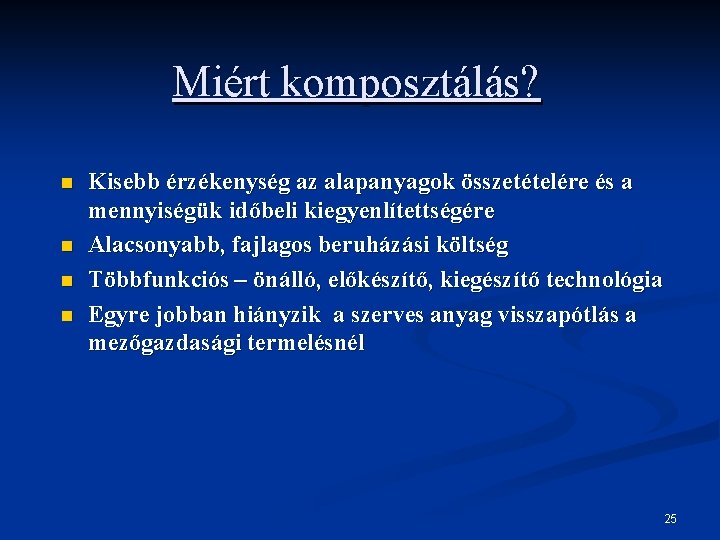 Miért komposztálás?

- Kisebb érzékenység az alapanyagok összetételére és a mennyiségük időbeli kiegyenlítettségére
- Alacsonyabb, fajlagos beruházási költség
- Többfunkciós – önálló, előkészítő, kiegészítő technológia
- Egyre jobban hiányzik a szerves anyag visszapótlás a mezőgazdasági termelésnél

25